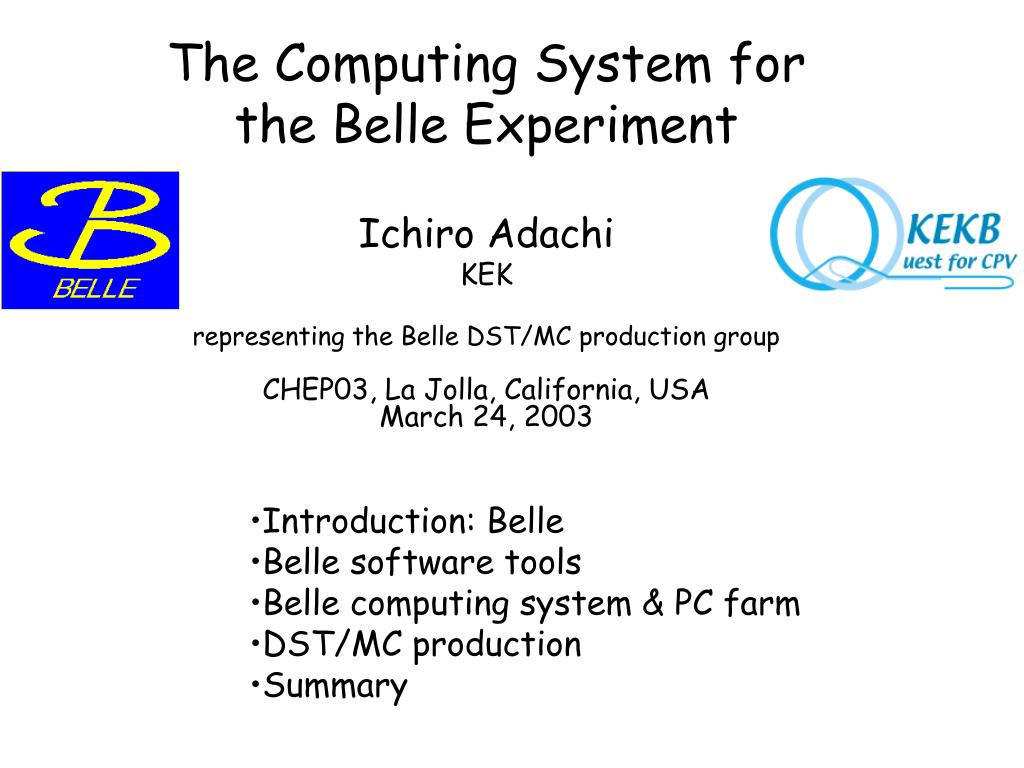 The Computing System for the Belle Experiment

B
BELLE

Ichiro Adachi
KEK

KEKB
Quest for CPV

representing the Belle DST/MC production group

CHEP03, La Jolla, California, USA
March 24, 2003

•Introduction: Belle
•Belle software tools
•Belle computing system & PC farm
•DST/MC production
•Summary